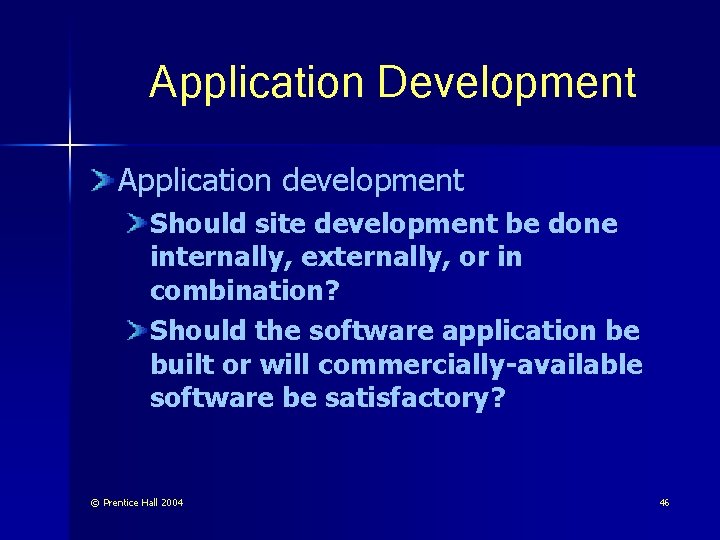 Application Development

Application development

Should site development be done internally, externally, or in combination?

Should the software application be built or will commercially-available software be satisfactory?

© Prentice Hall 2004

46